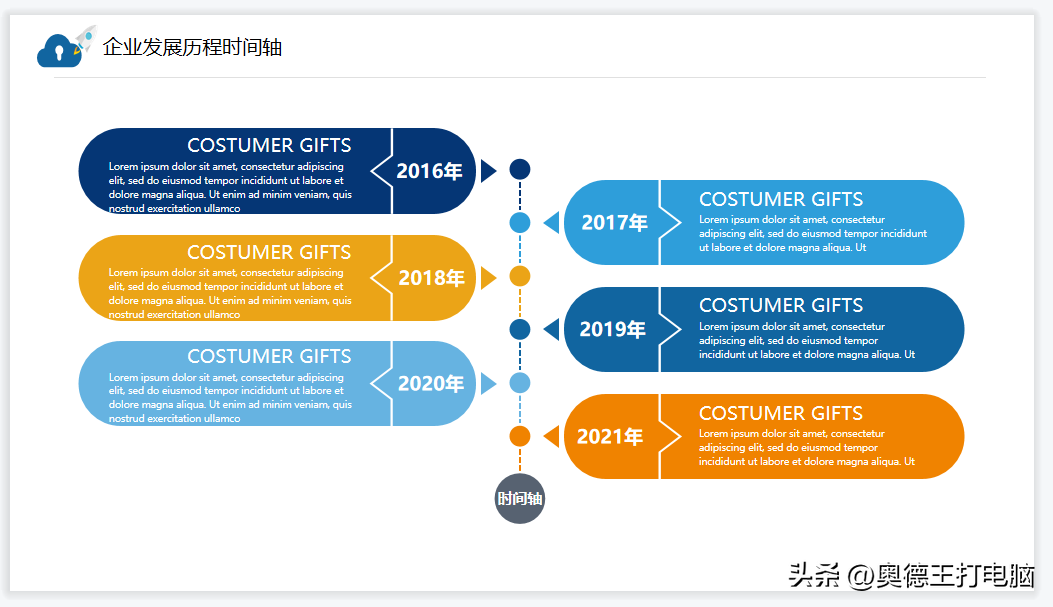 企业发展历程时间轴

COSTUMER GIFTS
Lorem ipsum dolor sit amet, consectetur adipiscing elit, sed do eiusmod tempor incididunt ut labore et dolore magna aliqua. Ut enim ad minim veniam, quis nostrud exercitation ullamco

2016年

2017年

COSTUMER GIFTS
Lorem ipsum dolor sit amet, consectetur adipiscing elit, sed do eiusmod tempor incididunt ut labore et dolore magna aliqua. Ut

COSTUMER GIFTS
Lorem ipsum dolor sit amet, consectetur adipiscing elit, sed do eiusmod tempor incididunt ut labore et dolore magna aliqua. Ut enim ad minim veniam, quis nostrud exercitation ullamco

2018年

2019年

COSTUMER GIFTS
Lorem ipsum dolor sit amet, consectetur adipiscing elit, sed do eiusmod tempor incididunt ut labore et dolore magna aliqua. Ut

COSTUMER GIFTS
Lorem ipsum dolor sit amet, consectetur adipiscing elit, sed do eiusmod tempor incididunt ut labore et dolore magna aliqua. Ut enim ad minim veniam, quis nostrud exercitation ullamco

2020年

2021年

COSTUMER GIFTS
Lorem ipsum dolor sit amet, consectetur adipiscing elit, sed do eiusmod tempor incididunt ut labore et dolore magna aliqua. Ut

时间轴

头条 @奥德王打电脑